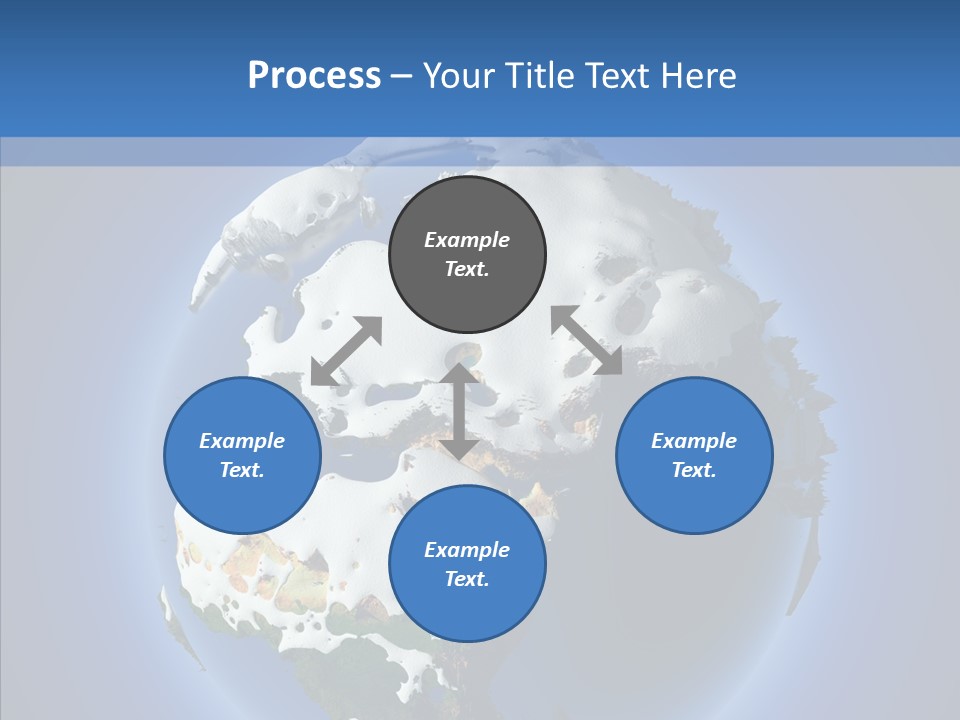 Process – Your Title Text Here

Example Text.

Example Text.

Example Text.

Example Text.